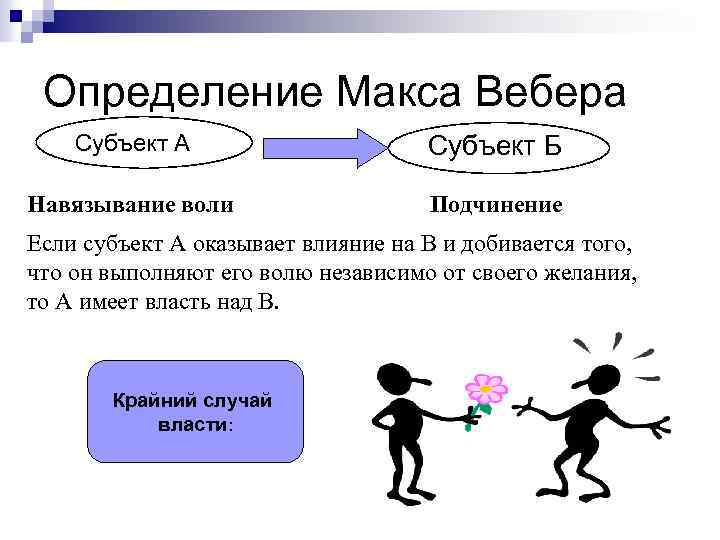 Определение Макса Вебера

Субъект А

Субъект Б

Навязывание воли

Подчинение

Если субъект А оказывает влияние на В и добивается того, что он выполняют его волю независимо от своего желания, то А имеет власть над В.

Крайний случай власти: